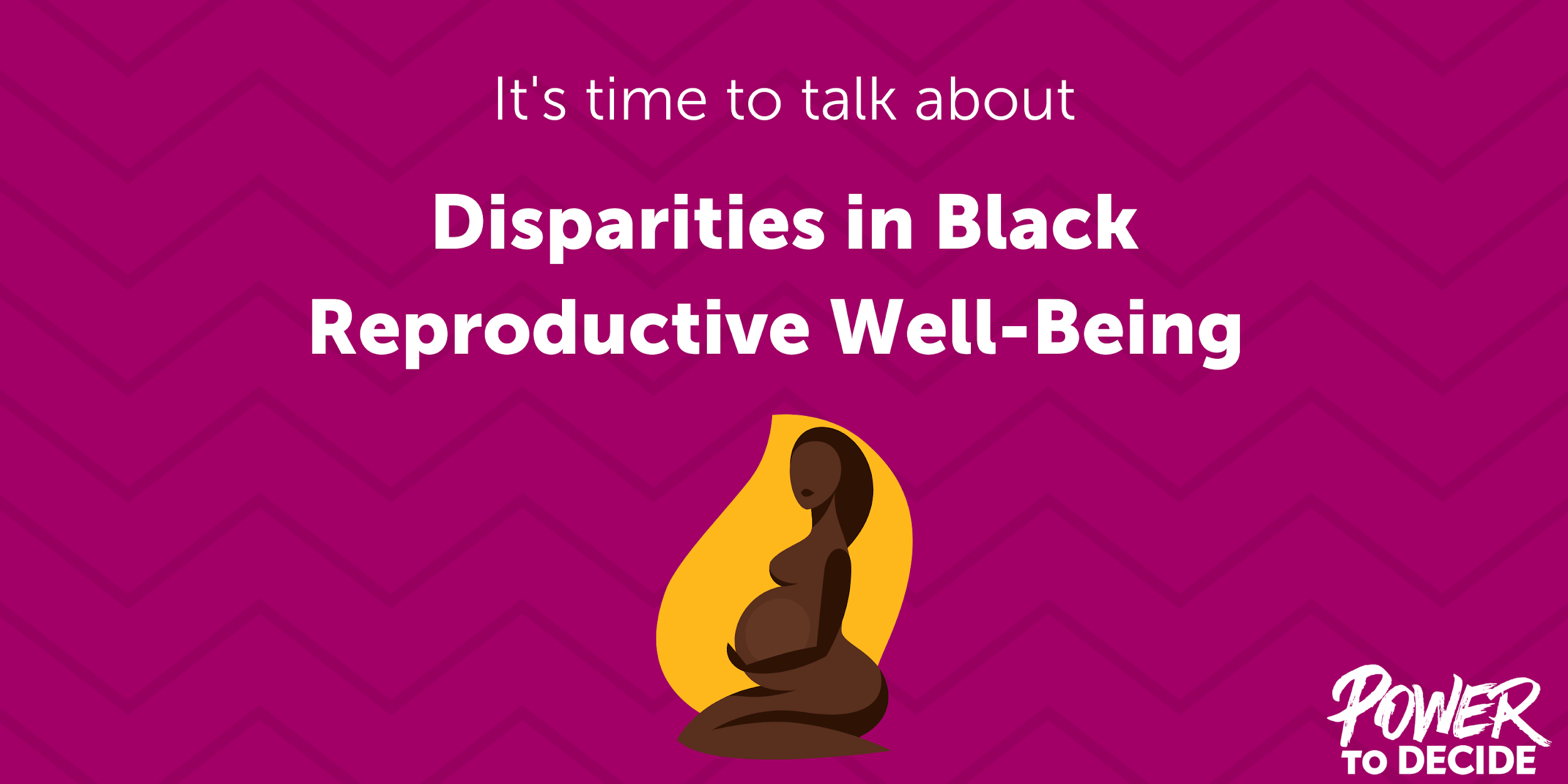 It's time to talk about

Disparities in Black Reproductive Well-Being

POWER TO DECIDE